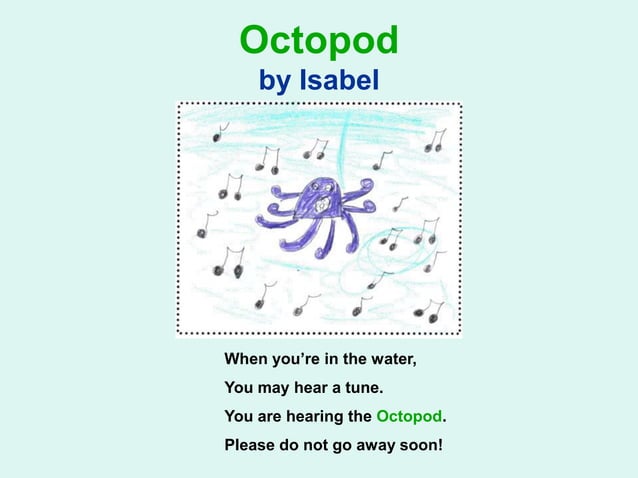 Octopod
by Isabel

When you're in the water,
You may hear a tune.
You are hearing the Octopod.
Please do not go away soon!